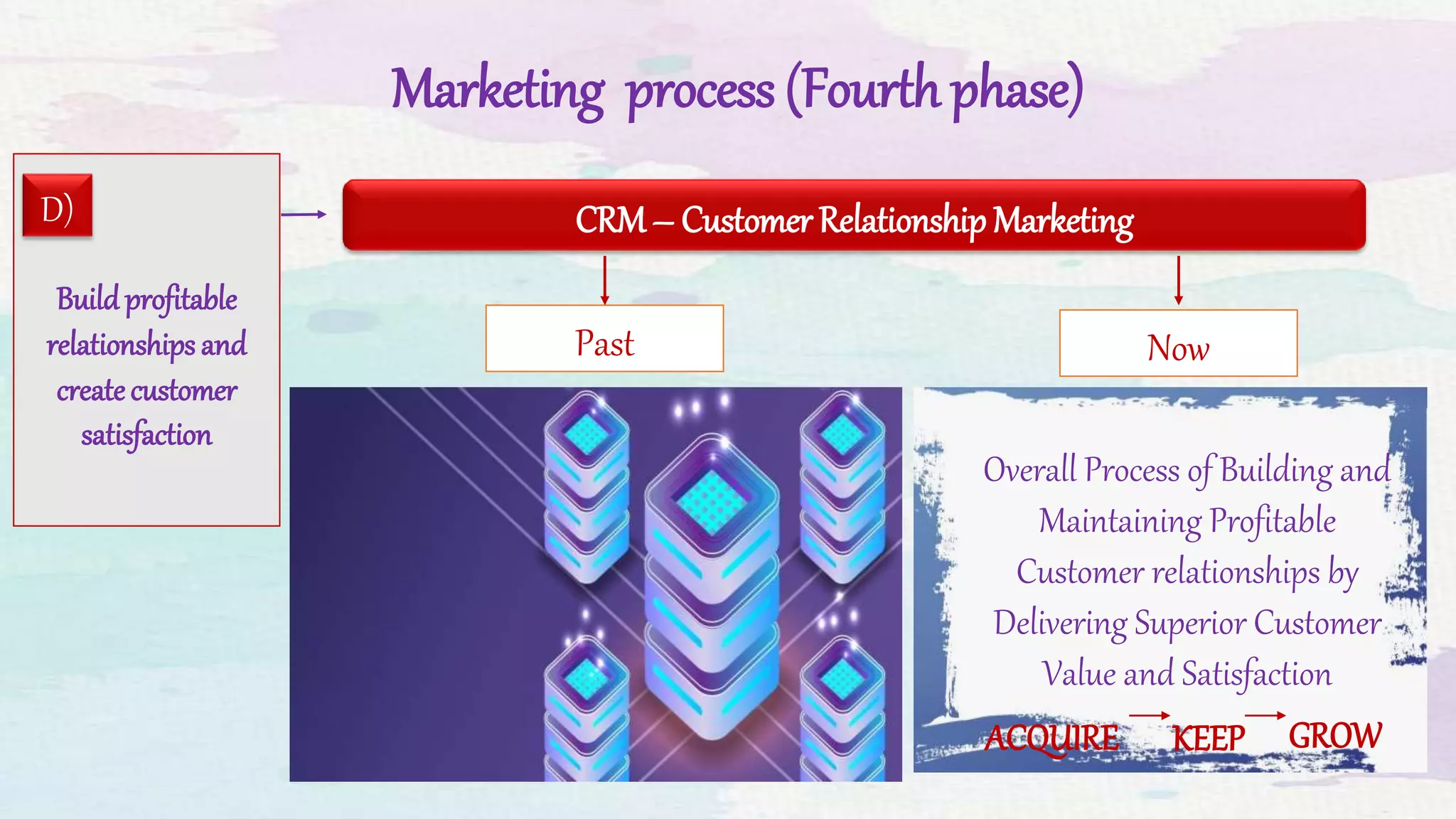 Marketing process (Fourth phase)

D)

Build profitable relationships and create customer satisfaction

CRM – Customer Relationship Marketing

Past

Now

Overall Process of Building and Maintaining Profitable Customer relationships by Delivering Superior Customer Value and Satisfaction

ACQUIRE → KEEP → GROW